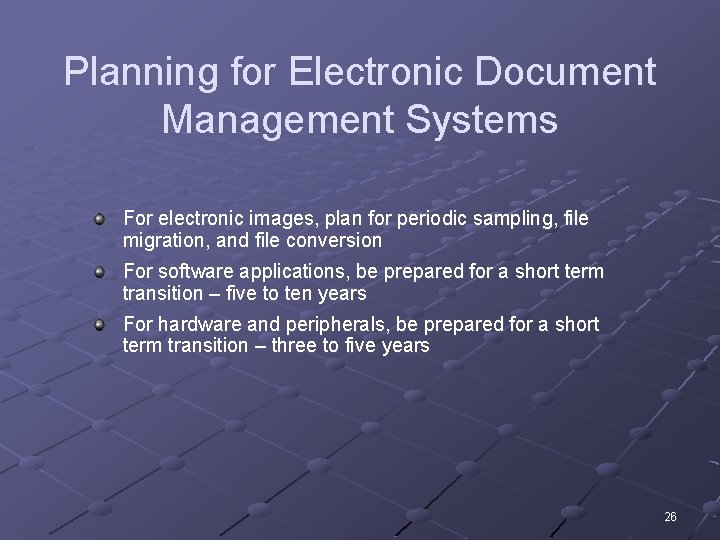 Planning for Electronic Document Management Systems

For electronic images, plan for periodic sampling, file migration, and file conversion

For software applications, be prepared for a short term transition – five to ten years

For hardware and peripherals, be prepared for a short term transition – three to five years

26